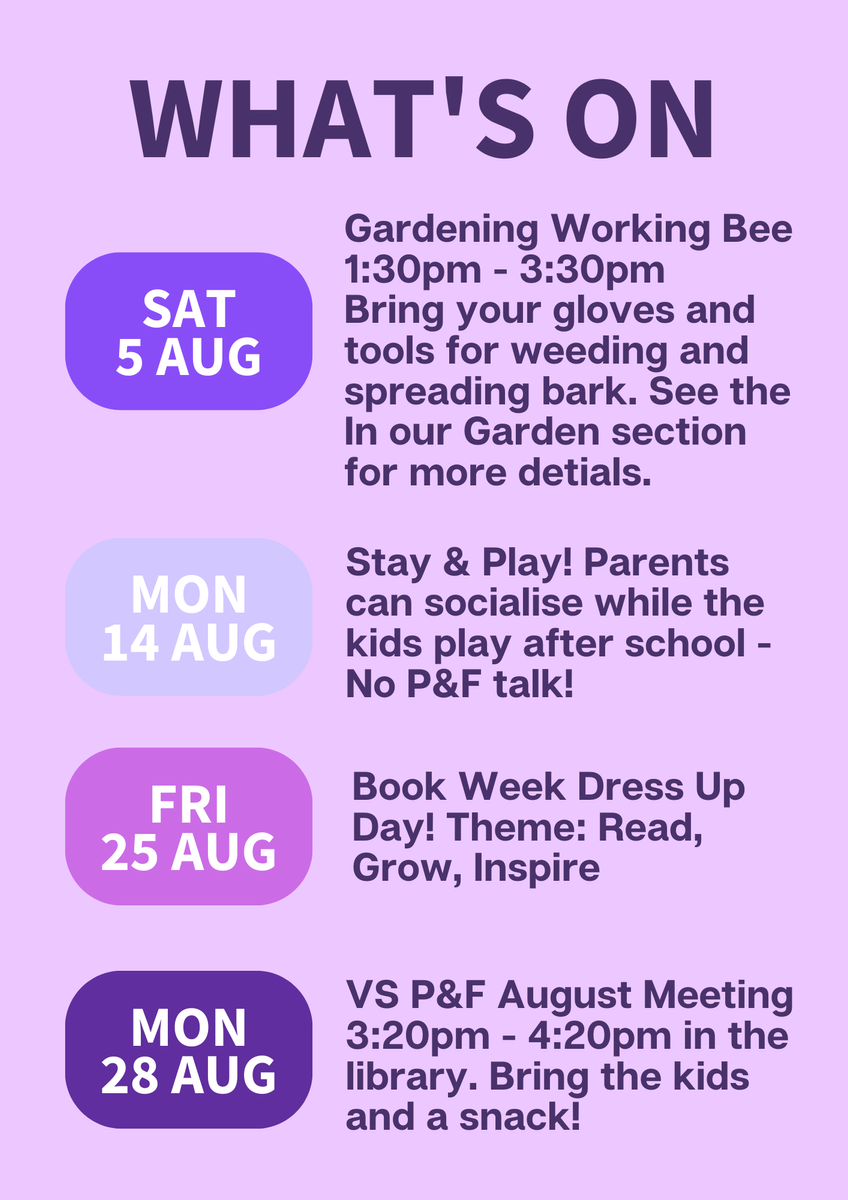 WHAT'S ON

SAT
5 AUG

Gardening Working Bee
1:30pm - 3:30pm
Bring your gloves and tools for weeding and spreading bark. See the In our Garden section for more detials.

MON
14 AUG

Stay & Play! Parents can socialise while the kids play after school - No P&F talk!

FRI
25 AUG

Book Week Dress Up Day! Theme: Read, Grow, Inspire

MON
28 AUG

VS P&F August Meeting
3:20pm - 4:20pm in the library. Bring the kids and a snack!